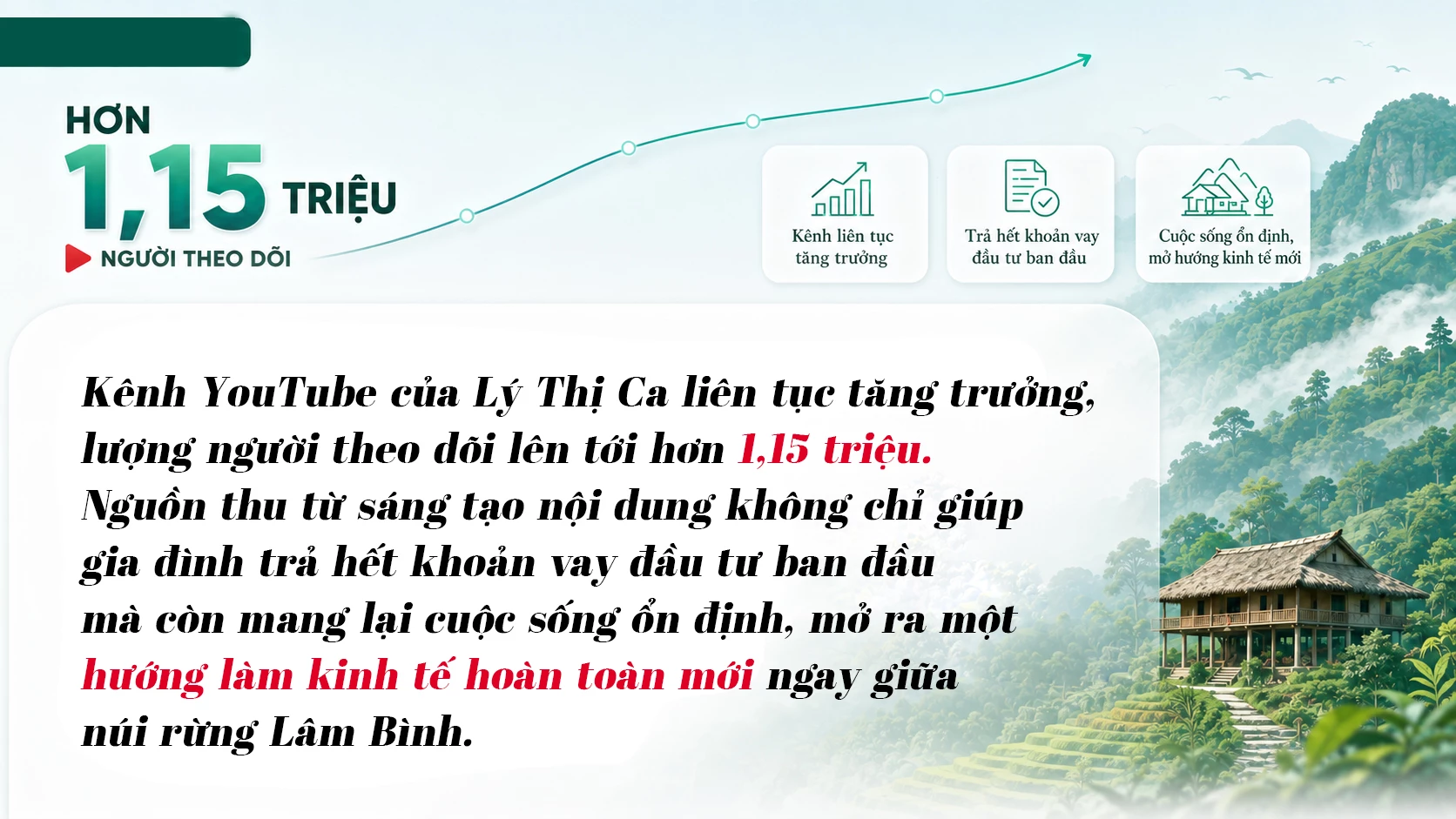 HƠN
1,15 TRIỆU
NGƯỜI THEO DÕI

Kênh liên tục tăng trưởng

Trả hết khoản vay đầu tư ban đầu

Cuộc sống ổn định, mở hướng kinh tế mới

Kênh YouTube của Lý Thị Ca liên tục tăng trưởng, lượng người theo dõi lên tới hơn 1,15 triệu. Nguồn thu từ sáng tạo nội dung không chỉ giúp gia đình trả hết khoản vay đầu tư ban đầu mà còn mang lại cuộc sống ổn định, mở ra một hướng làm kinh tế hoàn toàn mới ngay giữa núi rừng Lâm Bình.